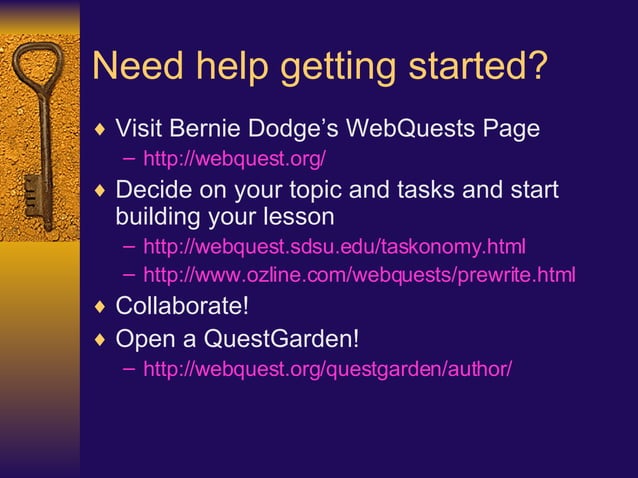 Need help getting started?

♦ Visit Bernie Dodge's WebQuests Page
– http://webquest.org/

♦ Decide on your topic and tasks and start building your lesson
– http://webquest.sdsu.edu/taskonomy.html
– http://www.ozline.com/webquests/prewrite.html

♦ Collaborate!

♦ Open a QuestGarden!
– http://webquest.org/questgarden/author/